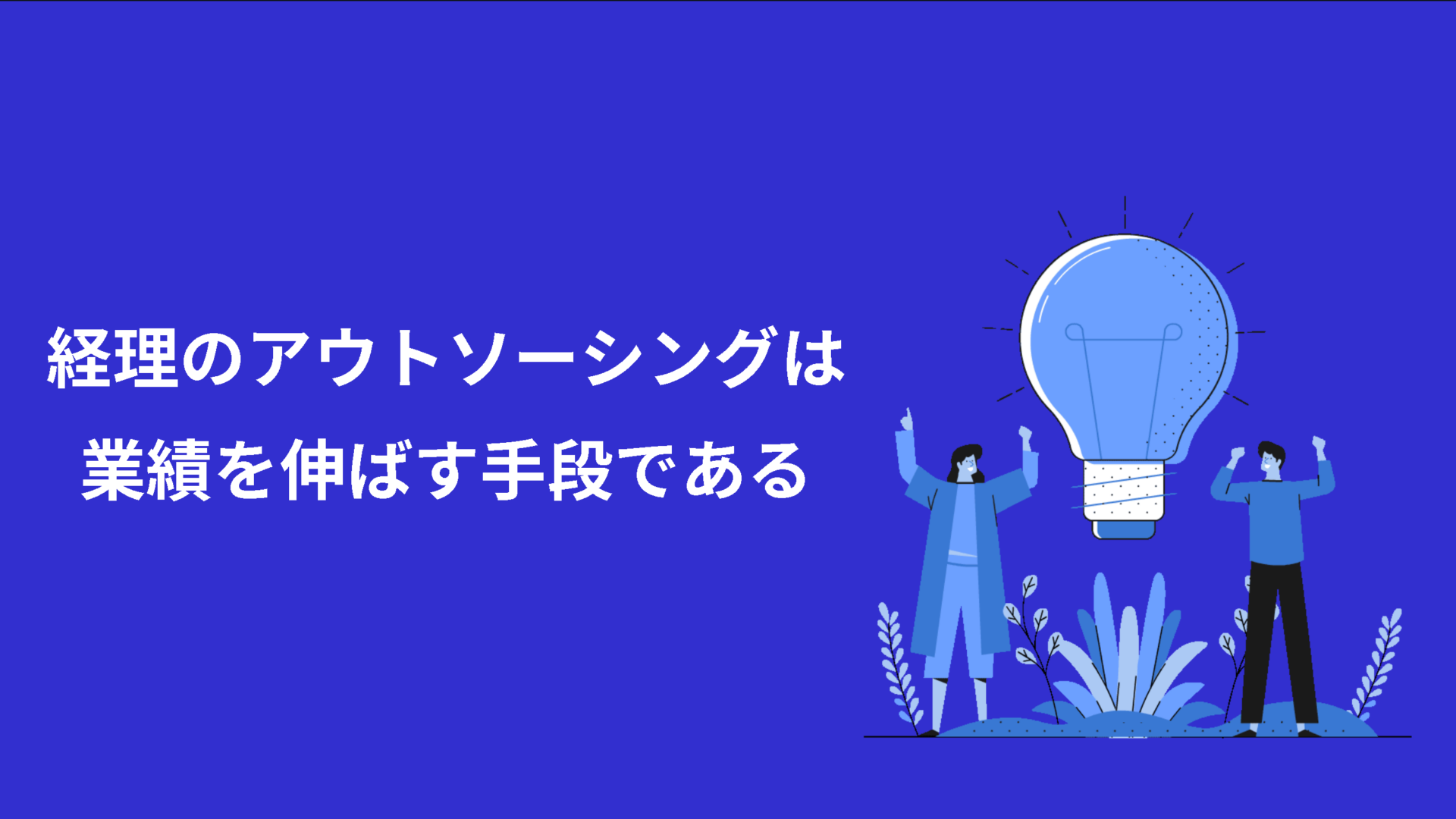 経理のアウトソーシングは
業績を伸ばす手段である